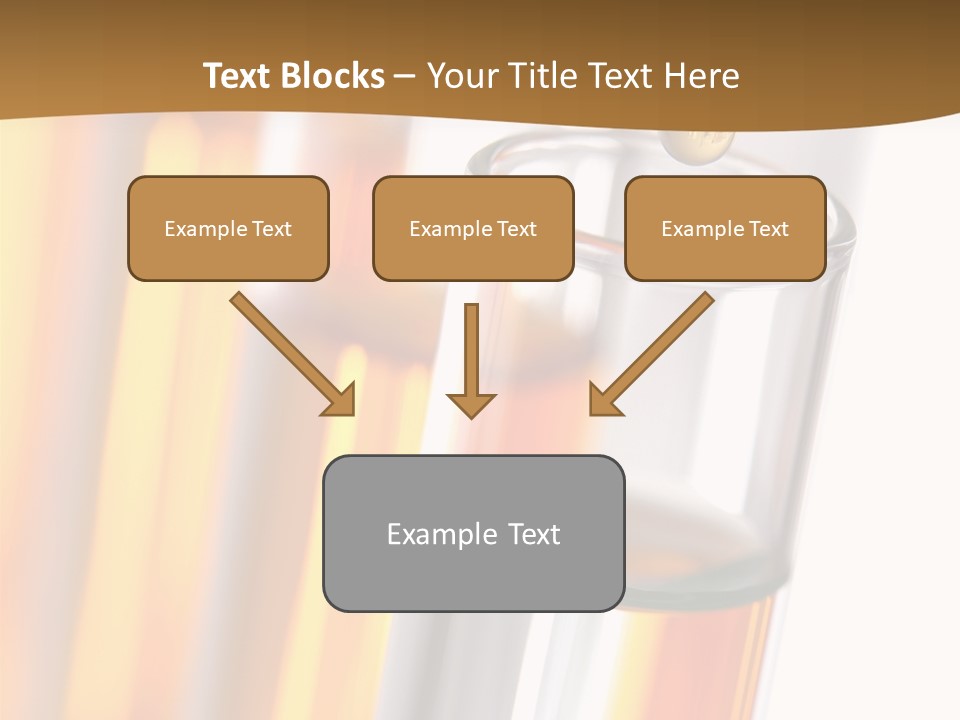 Text Blocks – Your Title Text Here

Example Text

Example Text

Example Text

Example Text